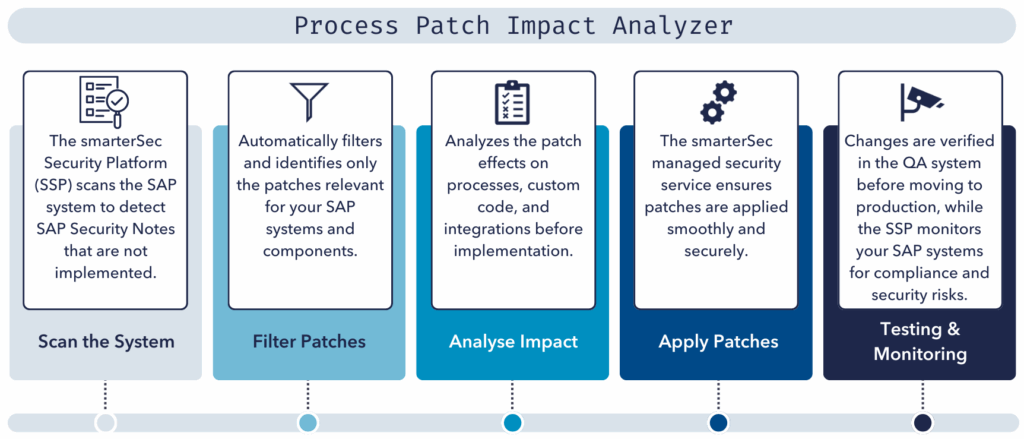 Process Patch Impact Analyzer

The smarterSec Security Platform (SSP) scans the SAP system to detect SAP Security Notes that are not implemented.

Scan the System

Automatically filters and identifies only the patches relevant for your SAP systems and components.

Filter Patches

Analyzes the patch effects on processes, custom code, and integrations before implementation.

Analyse Impact

The smarterSec managed security service ensures patches are applied smoothly and securely.

Apply Patches

Changes are verified in the QA system before moving to production, while the SSP monitors your SAP systems for compliance and security risks.

Testing & Monitoring